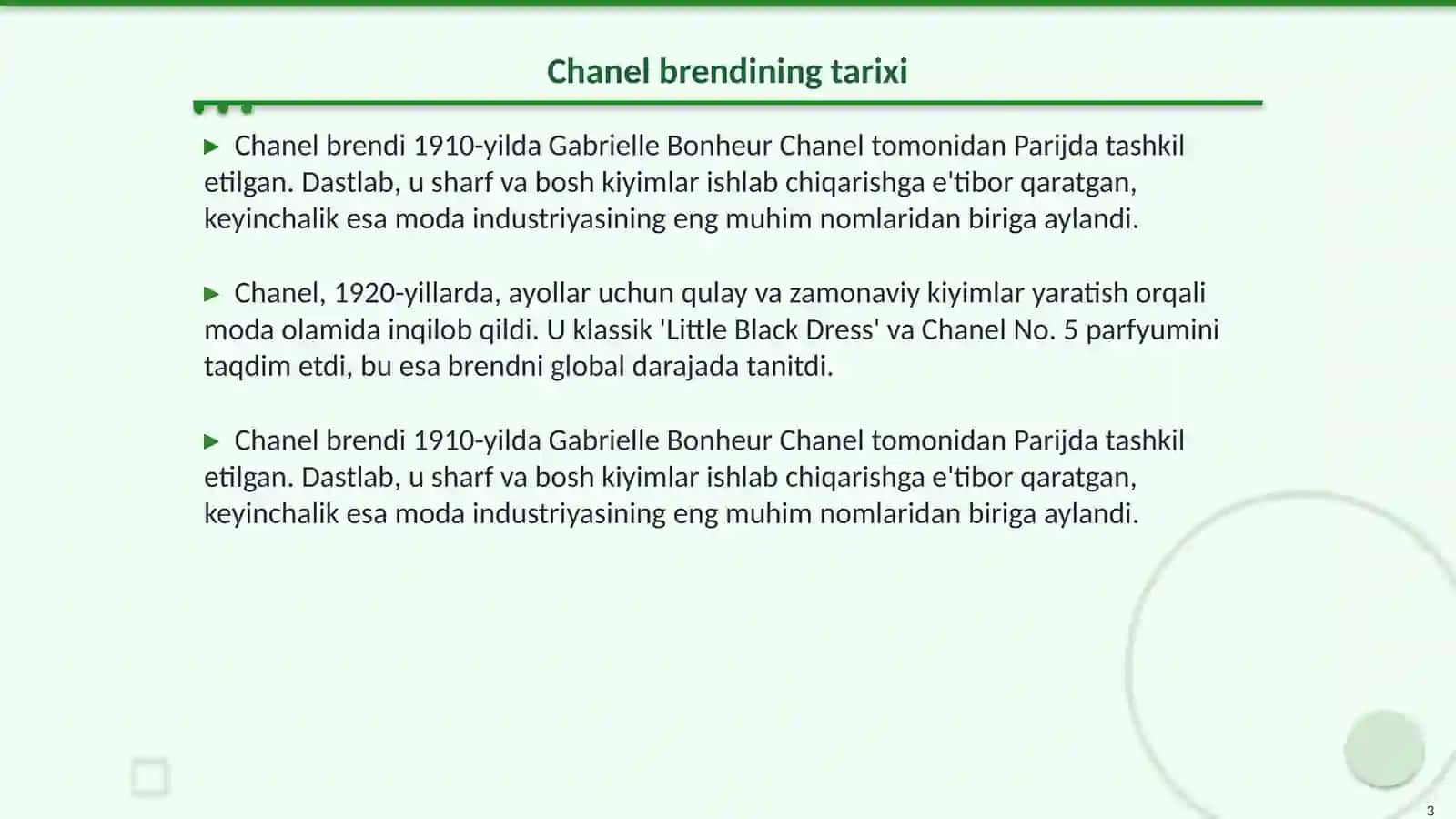 Chanel brendining tarixi

▶ Chanel brendi 1910-yilda Gabrielle Bonheur Chanel tomonidan Parijda tashkil etilgan. Dastlab, u sharf va bosh kiyimlar ishlab chiqarishga e'tibor qaratgan, keyinchalik esa moda industriyasining eng muhim nomlaridan biriga aylandi.

▶ Chanel, 1920-yillarda, ayollar uchun qulay va zamonaviy kiyimlar yaratish orqali moda olamida inqilob qildi. U klassik 'Little Black Dress' va Chanel No. 5 parfyumini taqdim etdi, bu esa brendni global darajada tanitdi.

▶ Chanel brendi 1910-yilda Gabrielle Bonheur Chanel tomonidan Parijda tashkil etilgan. Dastlab, u sharf va bosh kiyimlar ishlab chiqarishga e'tibor qaratgan, keyinchalik esa moda industriyasining eng muhim nomlaridan biriga aylandi.

3